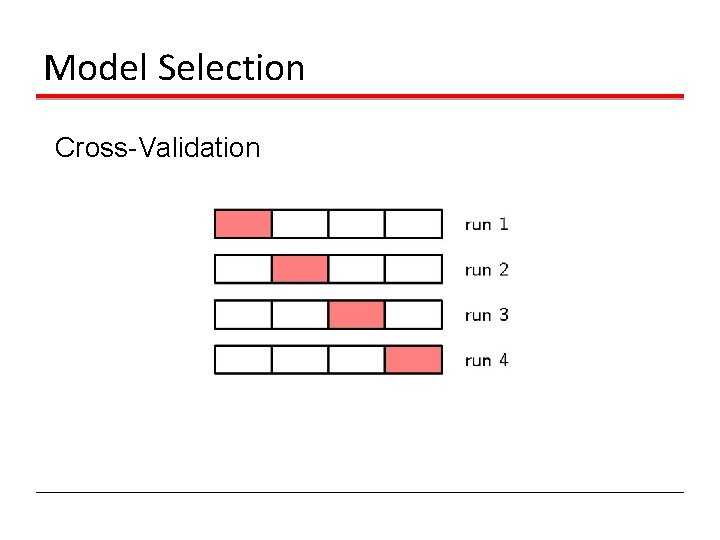 Model Selection

Cross-Validation

run 1

run 2

run 3

run 4